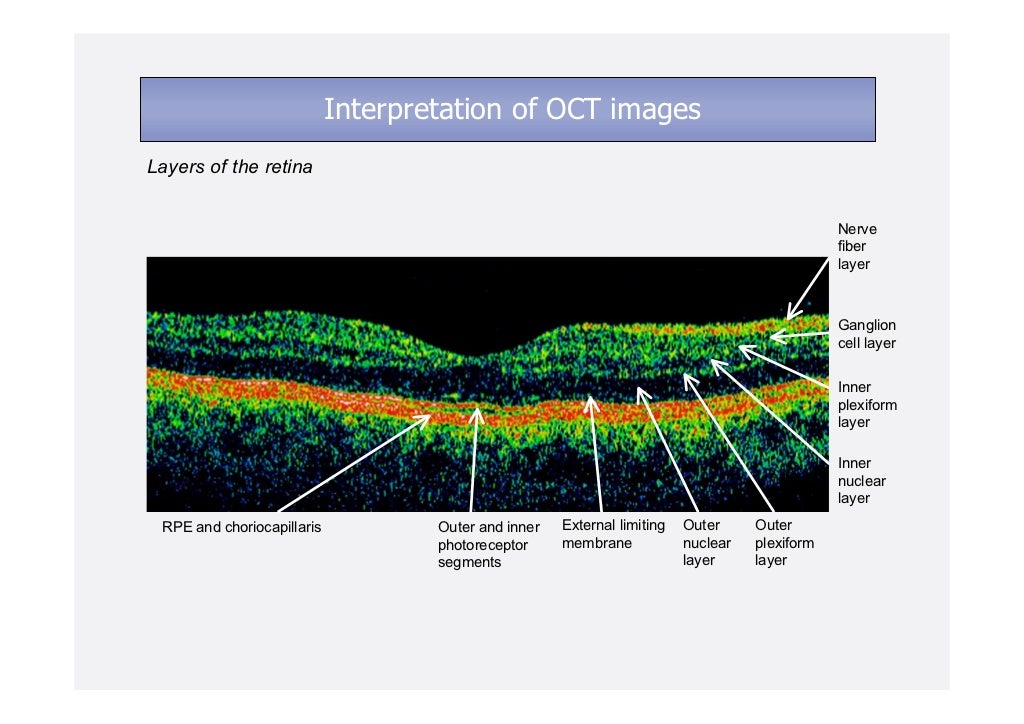 Interpretation of OCT images

Layers of the retina

Nerve fiber layer

Ganglion cell layer

Inner plexiform layer

Inner nuclear layer

RPE and choriocapillaris

Outer and inner photoreceptor segments

External limiting membrane

Outer nuclear layer

Outer plexiform layer